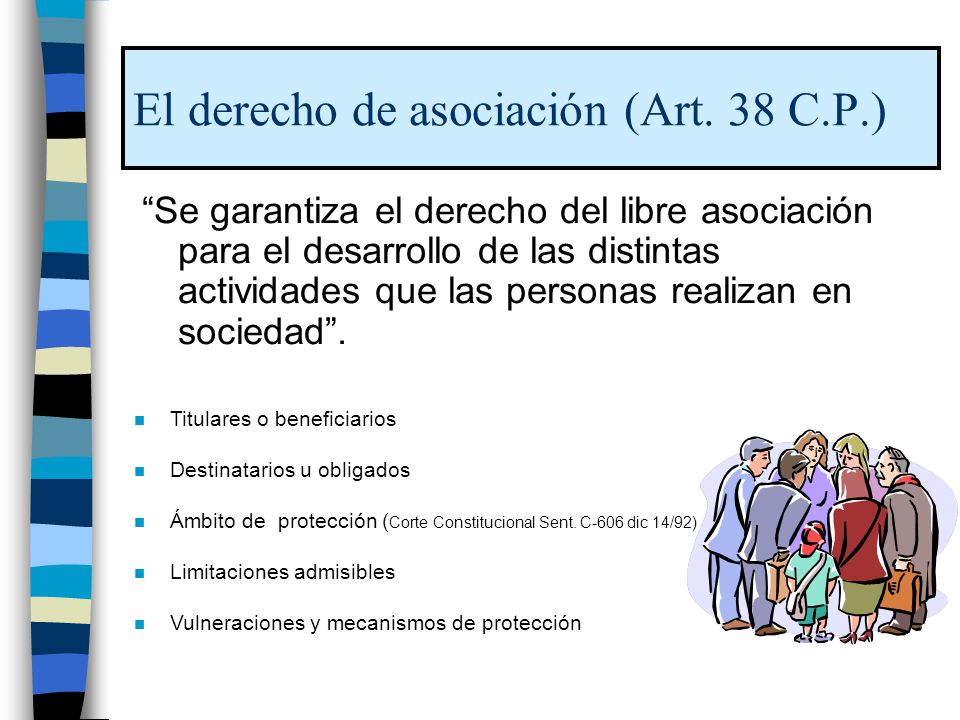 El derecho de asociación (Art. 38 C.P.)

“Se garantiza el derecho del libre asociación para el desarrollo de las distintas actividades que las personas realizan en sociedad”.

- Titulares o beneficiarios
- Destinatarios u obligados
- Ámbito de protección (Corte Constitucional Sent. C-606 dic 14/92)
- Limitaciones admisibles
- Vulneraciones y mecanismos de protección